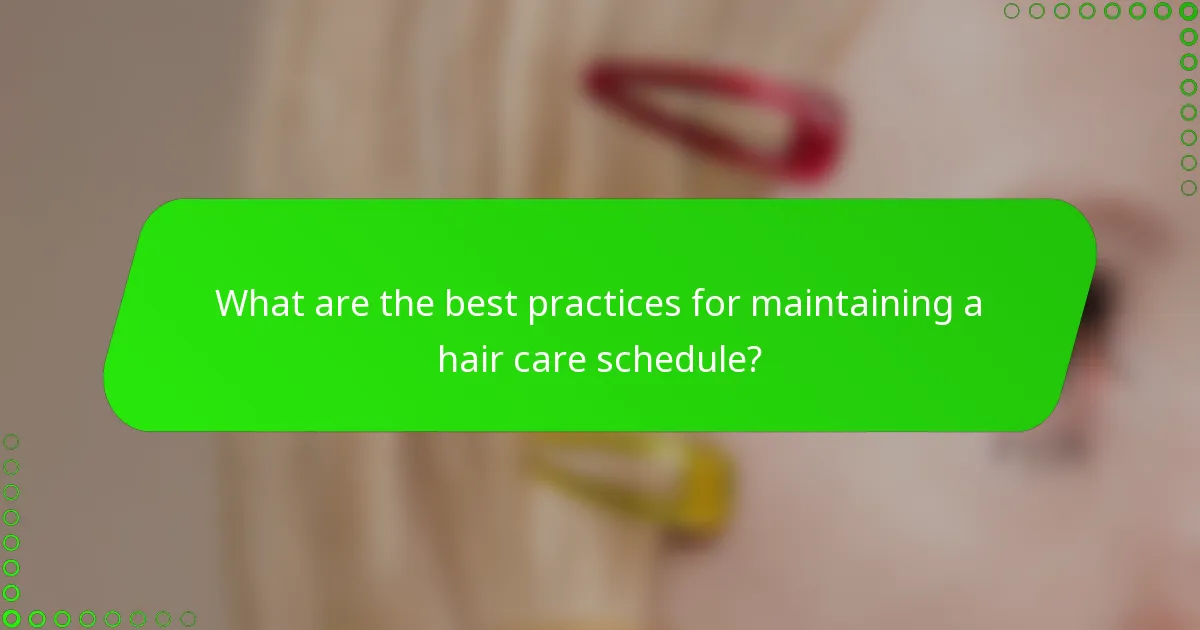 What are the best practices for maintaining a hair care schedule?